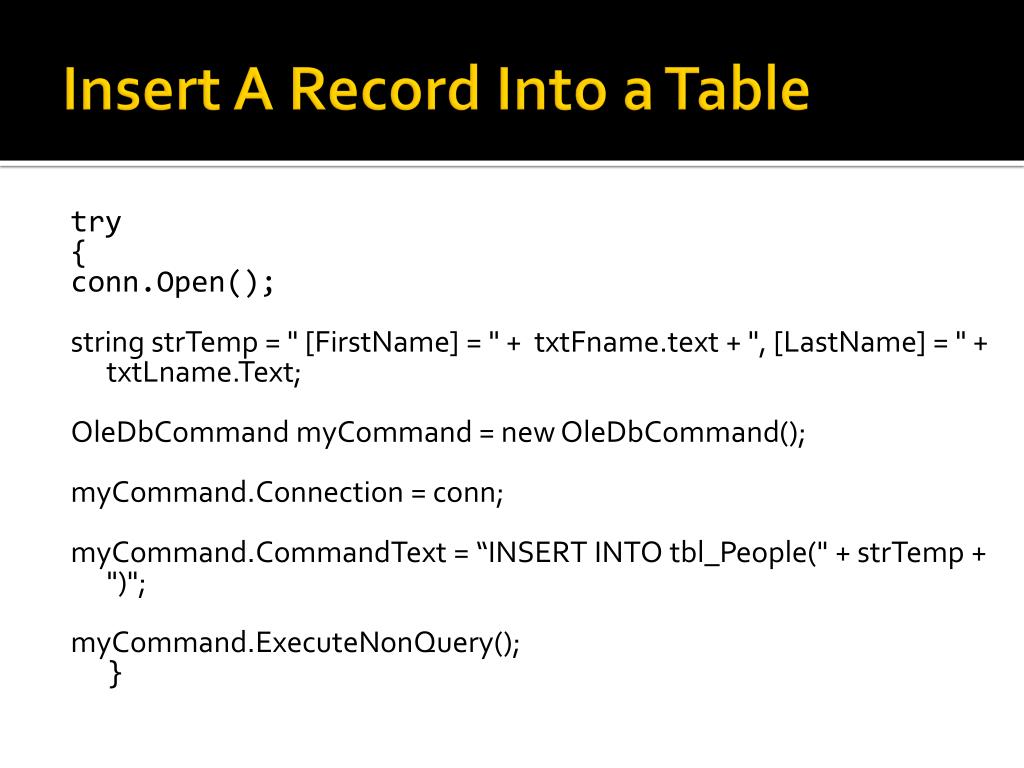 Insert A Record Into a Table

try
{
conn.Open();

string strTemp = " [FirstName] = " + txtFname.text + ", [LastName] = " + txtLname.Text;

OleDbCommand myCommand = new OleDbCommand();

myCommand.Connection = conn;

myCommand.CommandText = “INSERT INTO tbl_People(" + strTemp + ")";

myCommand.ExecuteNonQuery();
}